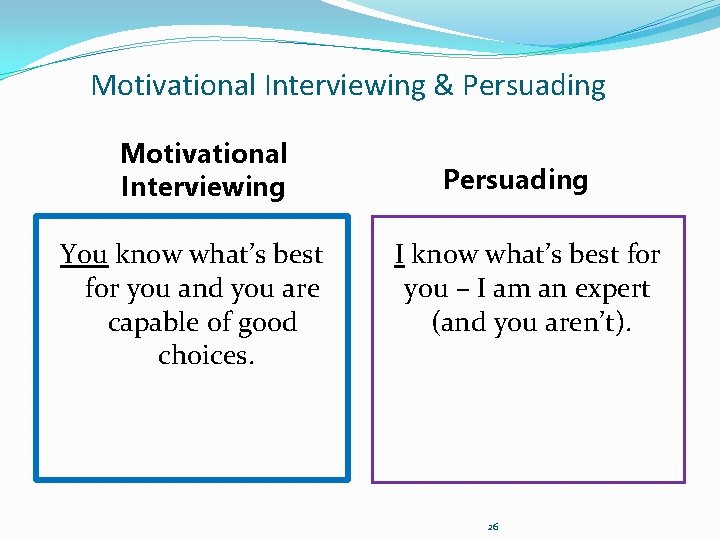 Motivational Interviewing & Persuading

Motivational Interviewing

You know what's best for you and you are capable of good choices.

Persuading

I know what's best for you – I am an expert (and you aren't).

26